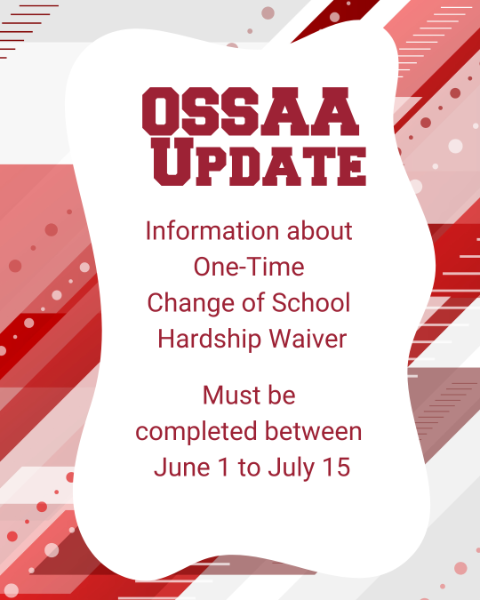 OSSAA
UPDATE

Information about One-Time Change of School Hardship Waiver

Must be completed between June 1 to July 15